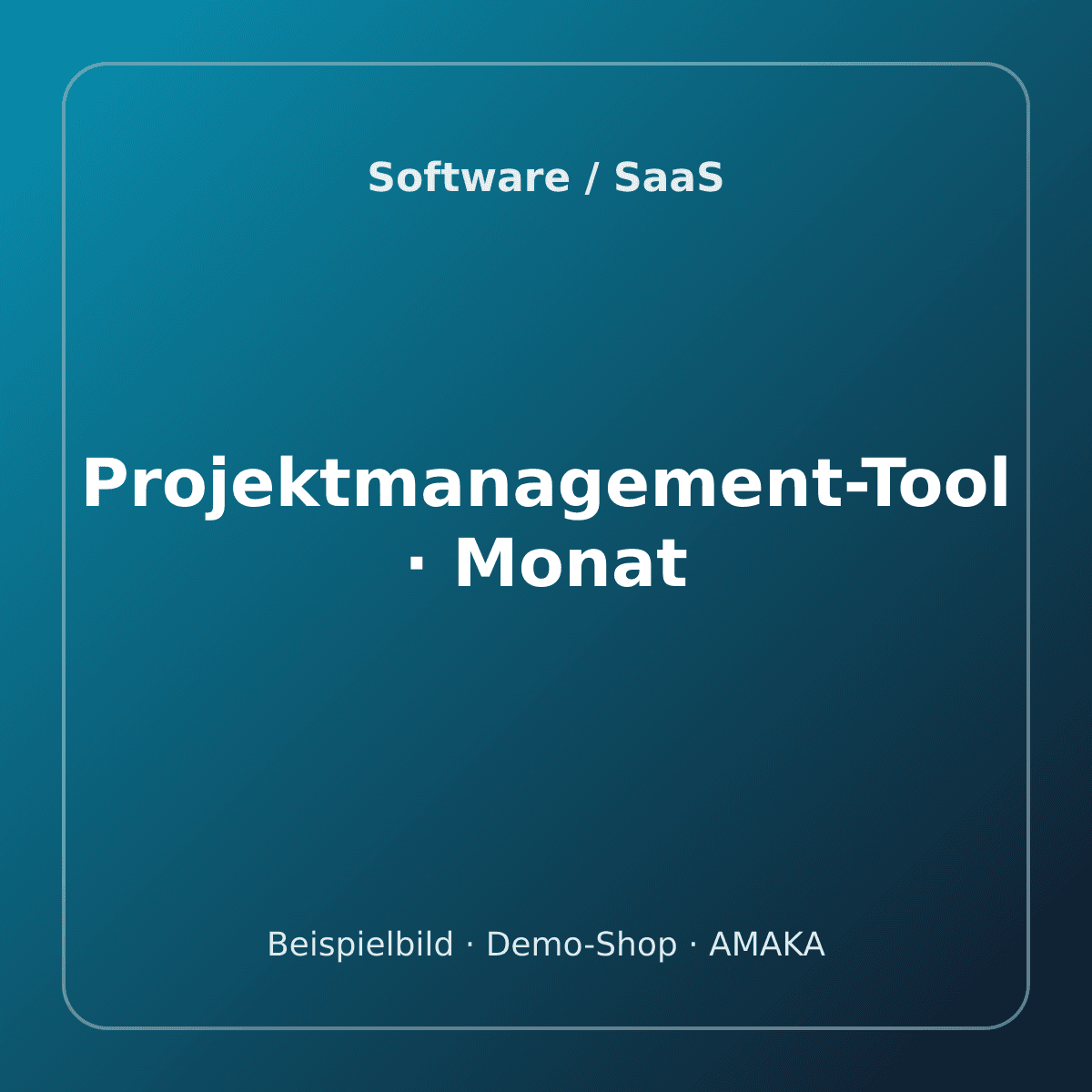 Software / SaaS

Projektmanagement-Tool · Monat

Beispielbild · Demo-Shop · AMAKA